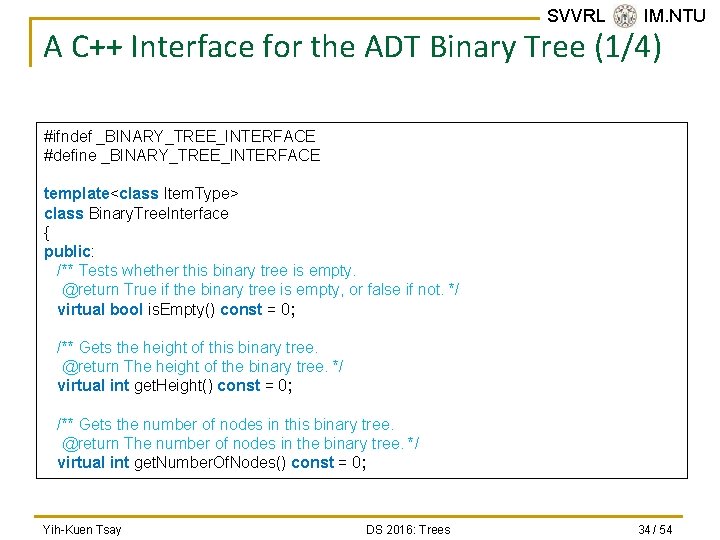 SVVRL IM.NTU

A C++ Interface for the ADT Binary Tree (1/4)

#ifndef _BINARY_TREE_INTERFACE
#define _BINARY_TREE_INTERFACE

template<class ItemType>
class BinaryTreeInterface
{
public:
  /** Tests whether this binary tree is empty.
   @return True if the binary tree is empty, or false if not. */
  virtual bool isEmpty() const = 0;

  /** Gets the height of this binary tree.
   @return The height of the binary tree. */
  virtual int getHeight() const = 0;

  /** Gets the number of nodes in this binary tree.
   @return The number of nodes in the binary tree. */
  virtual int getNumberOfNodes() const = 0;

Yih-Kuen Tsay    DS 2016: Trees    34 / 54